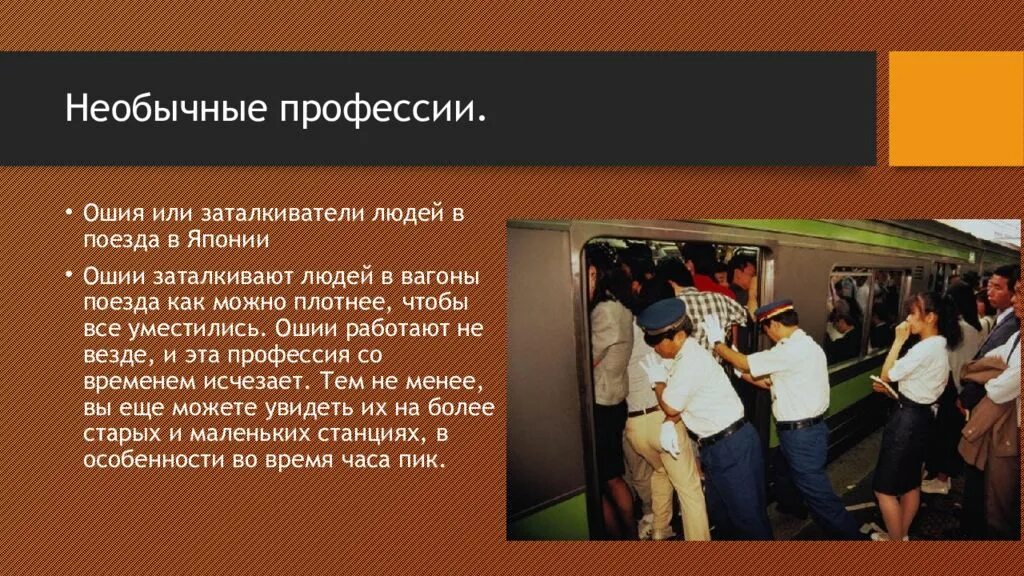 Необычные профессии.

• Ошия или заталкиватели людей в поезда в Японии

• Ошии заталкивают людей в вагоны поезда как можно плотнее, чтобы все уместились. Ошии работают не везде, и эта профессия со временем исчезает. Тем не менее, вы еще можете увидеть их на более старых и маленьких станциях, в особенности во время часа пик.